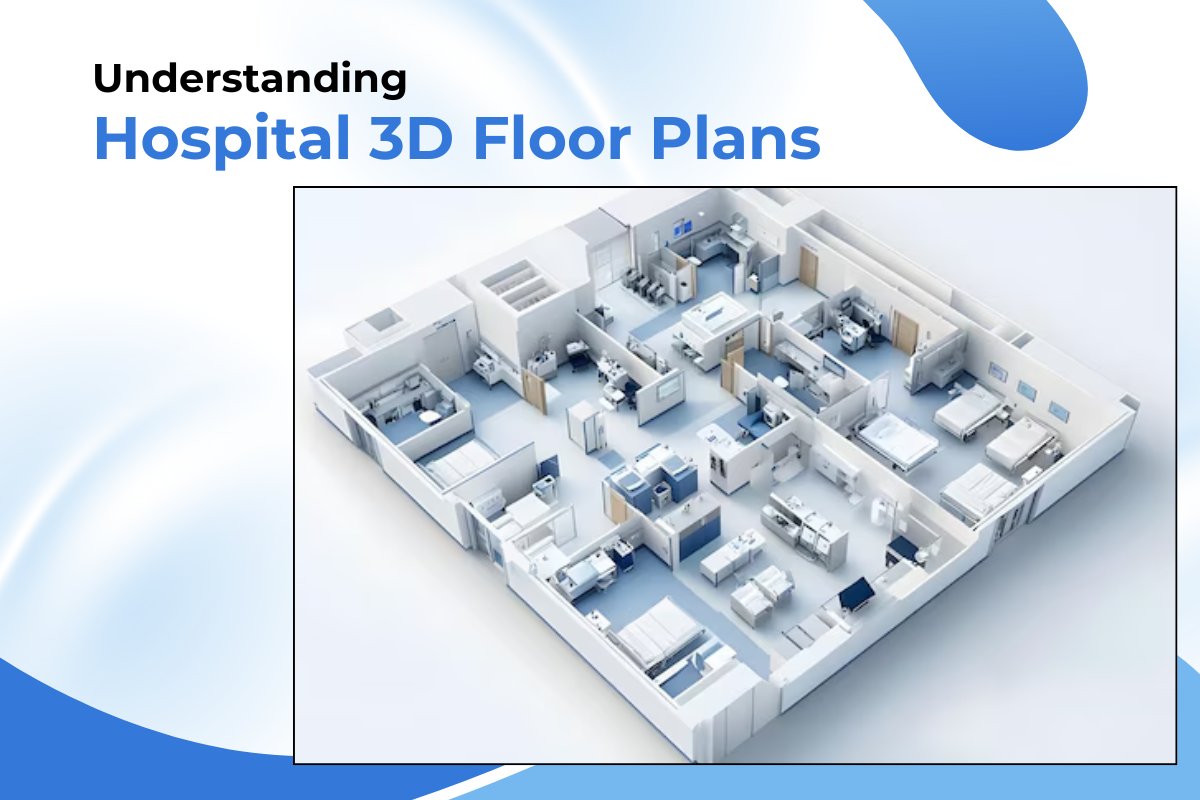 Understanding
Hospital 3D Floor Plans